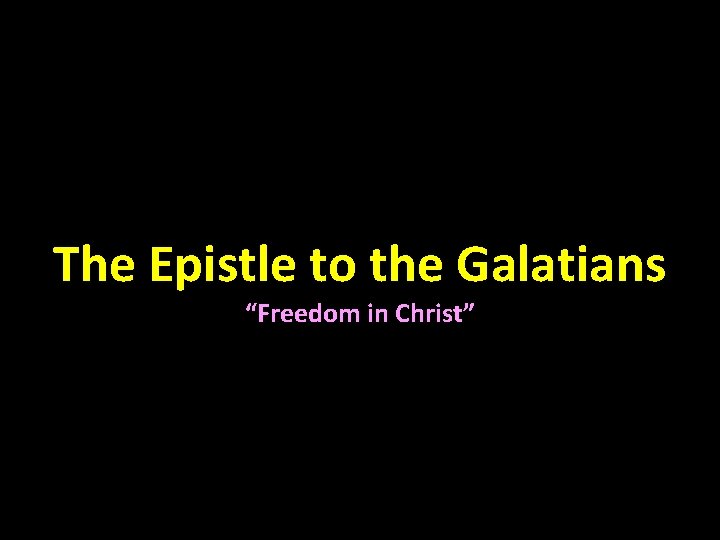 The Epistle to the Galatians

“Freedom in Christ”